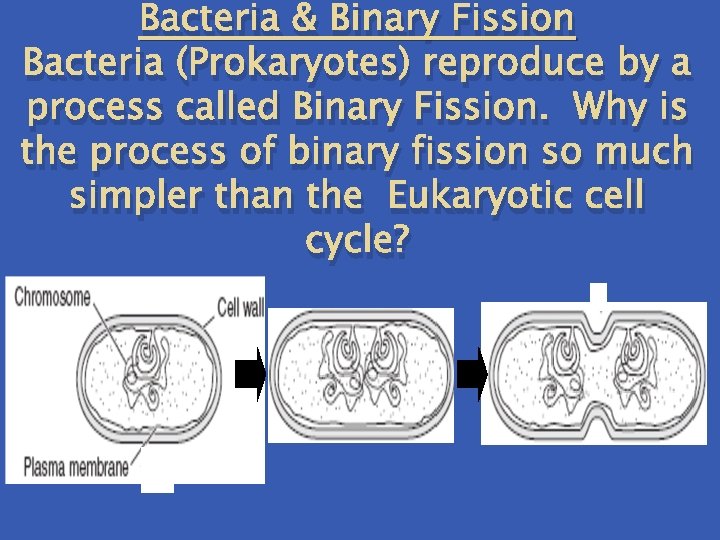 Bacteria & Binary Fission

Bacteria (Prokaryotes) reproduce by a process called Binary Fission. Why is the process of binary fission so much simpler than the Eukaryotic cell cycle?

Chromosome
Cell wall
Plasma membrane